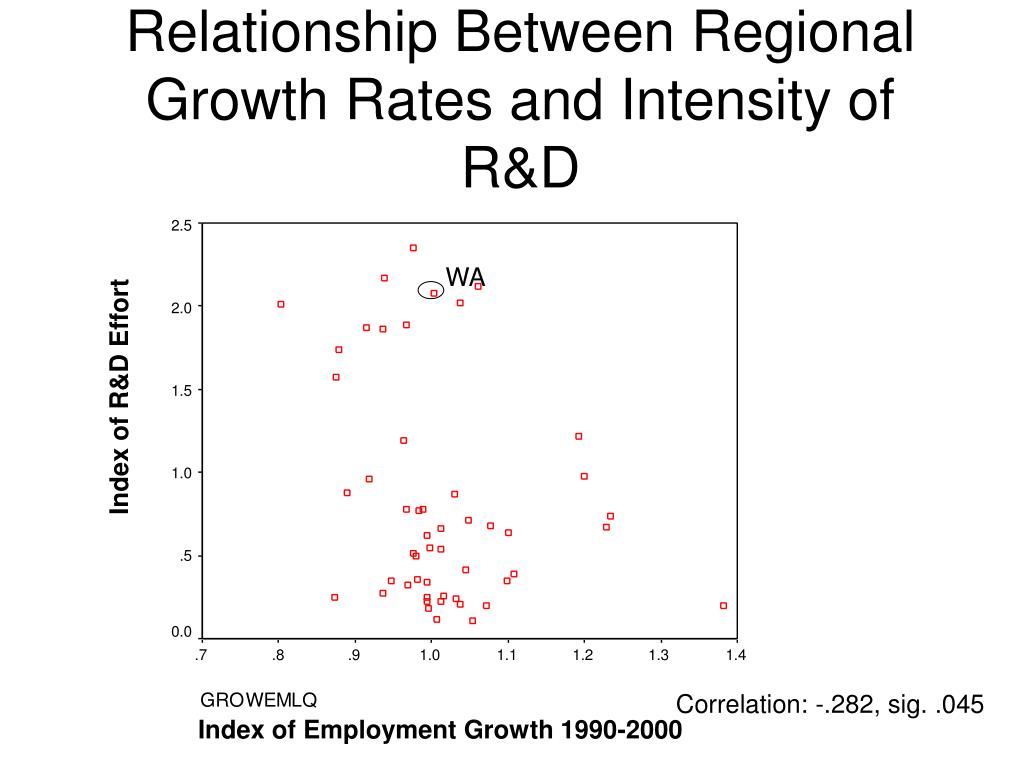 Relationship Between Regional Growth Rates and Intensity of R&D

Index of R&D Effort

2.5
2.0
1.5
1.0
.5
0.0

WA

.7
.8
.9
1.0
1.1
1.2
1.3
1.4

GROWEMLQ
Index of Employment Growth 1990-2000

Correlation: -.282, sig. .045